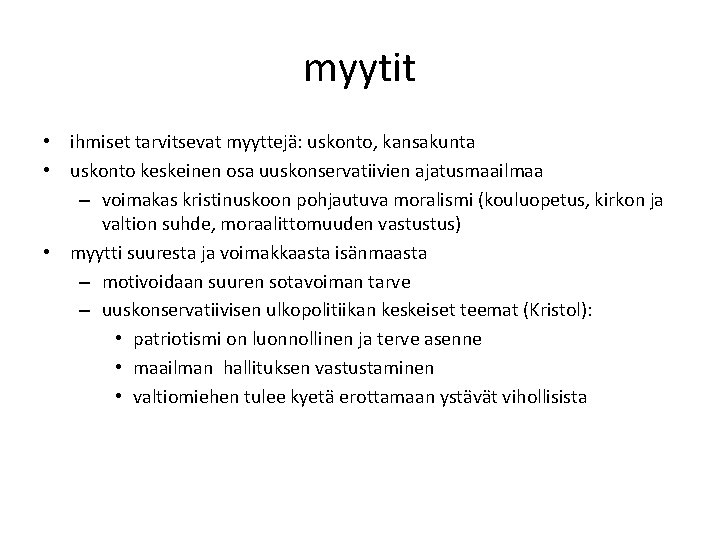 myytit

• ihmiset tarvitsevat myyttejä: uskonto, kansakunta
• uskonto keskeinen osa uuskonservatiivien ajatusmaailmaa
  – voimakas kristinuskoon pohjautuva moralismi (kouluopetus, kirkon ja valtion suhde, moraalittomuuden vastustus)
• myytti suuresta ja voimakkaasta isänmaasta
  – motivoidaan suuren sotavoiman tarve
  – uuskonservatiivisen ulkopolitiikan keskeiset teemat (Kristol):
    • patriotismi on luonnollinen ja terve asenne
    • maailman hallituksen vastustaminen
    • valtiomiehen tulee kyetä erottamaan ystävät vihollisista